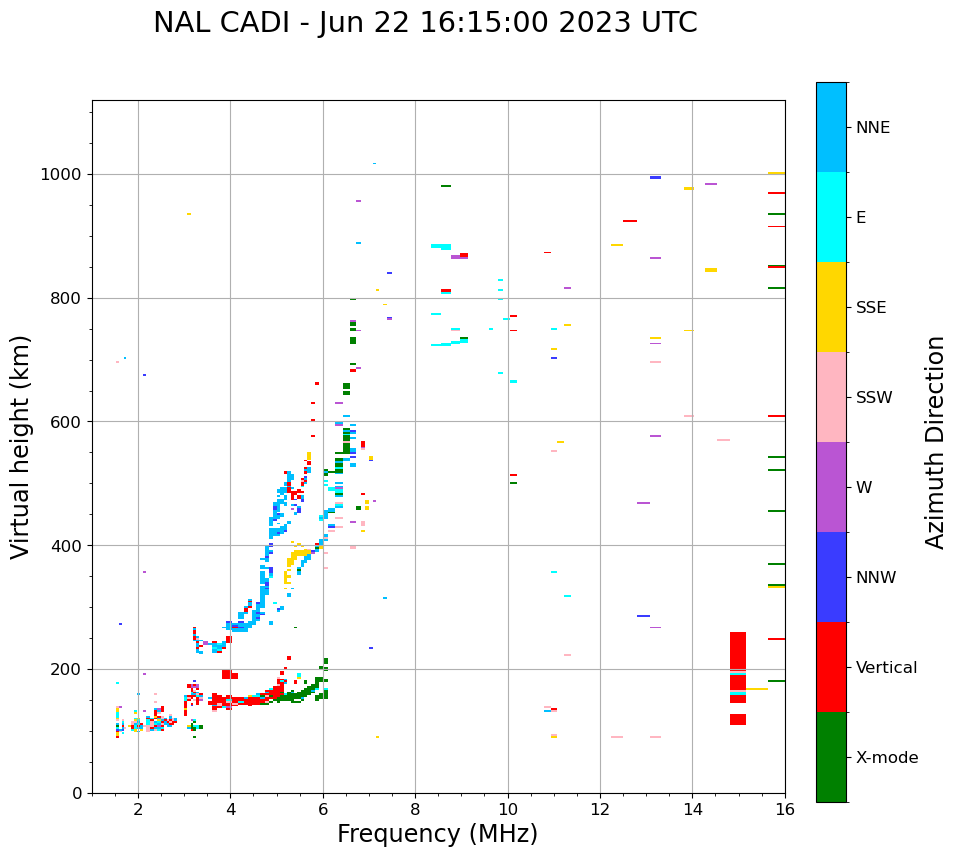 NAL CADI - Jun 22 16:15:00 2023 UTC

Virtual height (km)

1000
800
600
400
200
0

2
4
6
8
10
12
14
16

Frequency (MHz)

NNE
E
SSE
SSW
W
NNW
Vertical
X-mode

Azimuth Direction